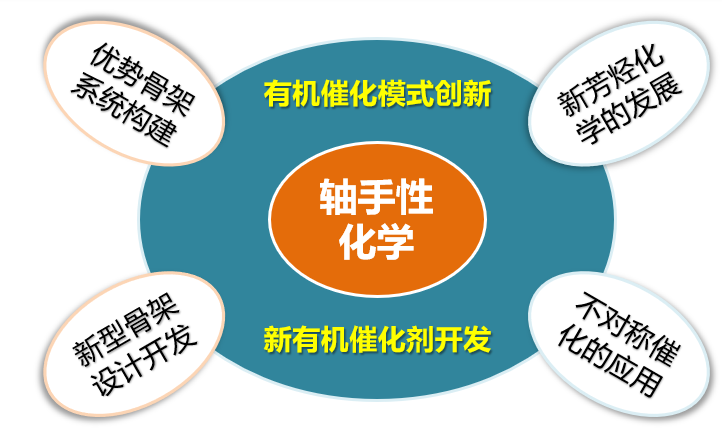 优势骨架系统构建

有机催化模式创新

新芳烃化学的发展

轴手性化学

新型骨架设计开发

新有机催化剂开发

不对称催化的应用